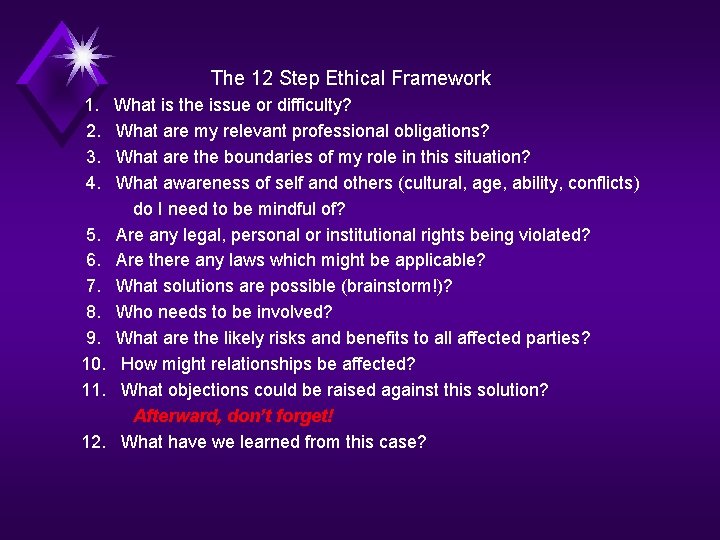 The 12 Step Ethical Framework

1. What is the issue or difficulty?
2. What are my relevant professional obligations?
3. What are the boundaries of my role in this situation?
4. What awareness of self and others (cultural, age, ability, conflicts) do I need to be mindful of?
5. Are any legal, personal or institutional rights being violated?
6. Are there any laws which might be applicable?
7. What solutions are possible (brainstorm!)?
8. Who needs to be involved?
9. What are the likely risks and benefits to all affected parties?
10. How might relationships be affected?
11. What objections could be raised against this solution?

Afterward, don't forget!

12. What have we learned from this case?